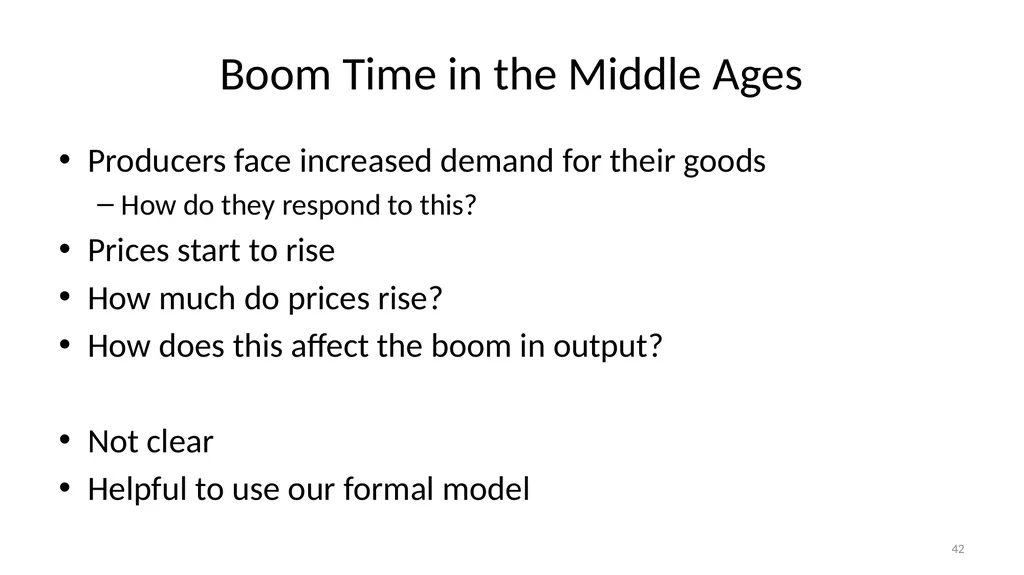 Boom Time in the Middle Ages

• Producers face increased demand for their goods
– How do they respond to this?
• Prices start to rise
• How much do prices rise?
• How does this affect the boom in output?

• Not clear
• Helpful to use our formal model

42